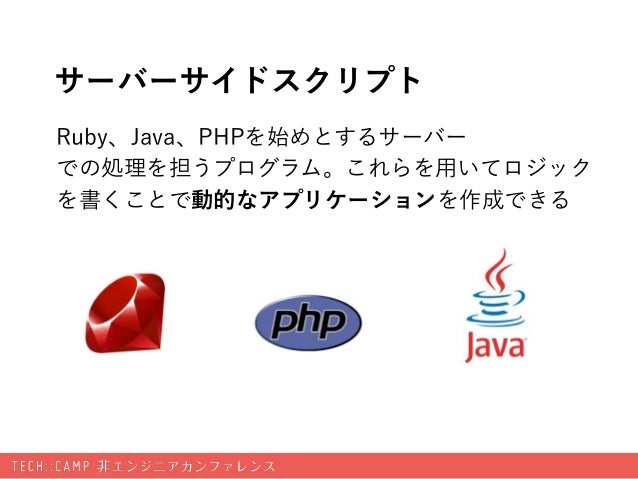 サーバーサイドスクリプト

Ruby、Java、PHPを始めとするサーバーでの処理を担うプログラム。これらを用いてロジックを書くことで動的なアプリケーションを作成できる

php

Java

TECH::CAMP 非エンジニアカンファレンス